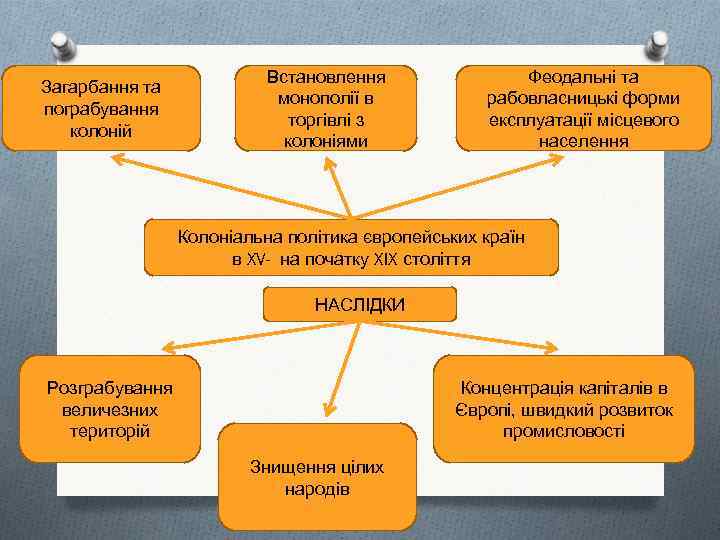 Загарбання та пограбування колоній

Встановлення монополії в торгівлі з колоніями

Феодальні та рабовласницькі форми експлуатації місцевого населення

Колоніальна політика європейських країн в XV- на початку XIX століття

НАСЛІДКИ

Розграбування величезних територій

Знищення цілих народів

Концентрація капіталів в Європі, швидкий розвиток промисловості